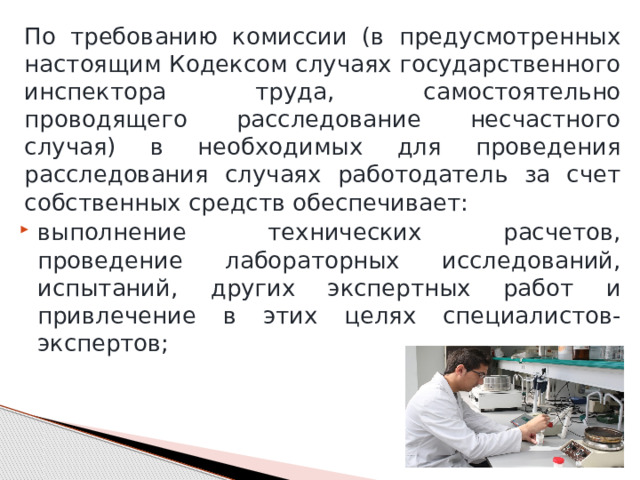 По требованию комиссии (в предусмотренных настоящим Кодексом случаях государственного инспектора труда, самостоятельно проводящего расследование несчастного случая) в необходимых для проведения расследования случаях работодатель за счет собственных средств обеспечивает:

выполнение технических расчетов, проведение лабораторных исследований, испытаний, других экспертных работ и привлечение в этих целях специалистов-экспертов;